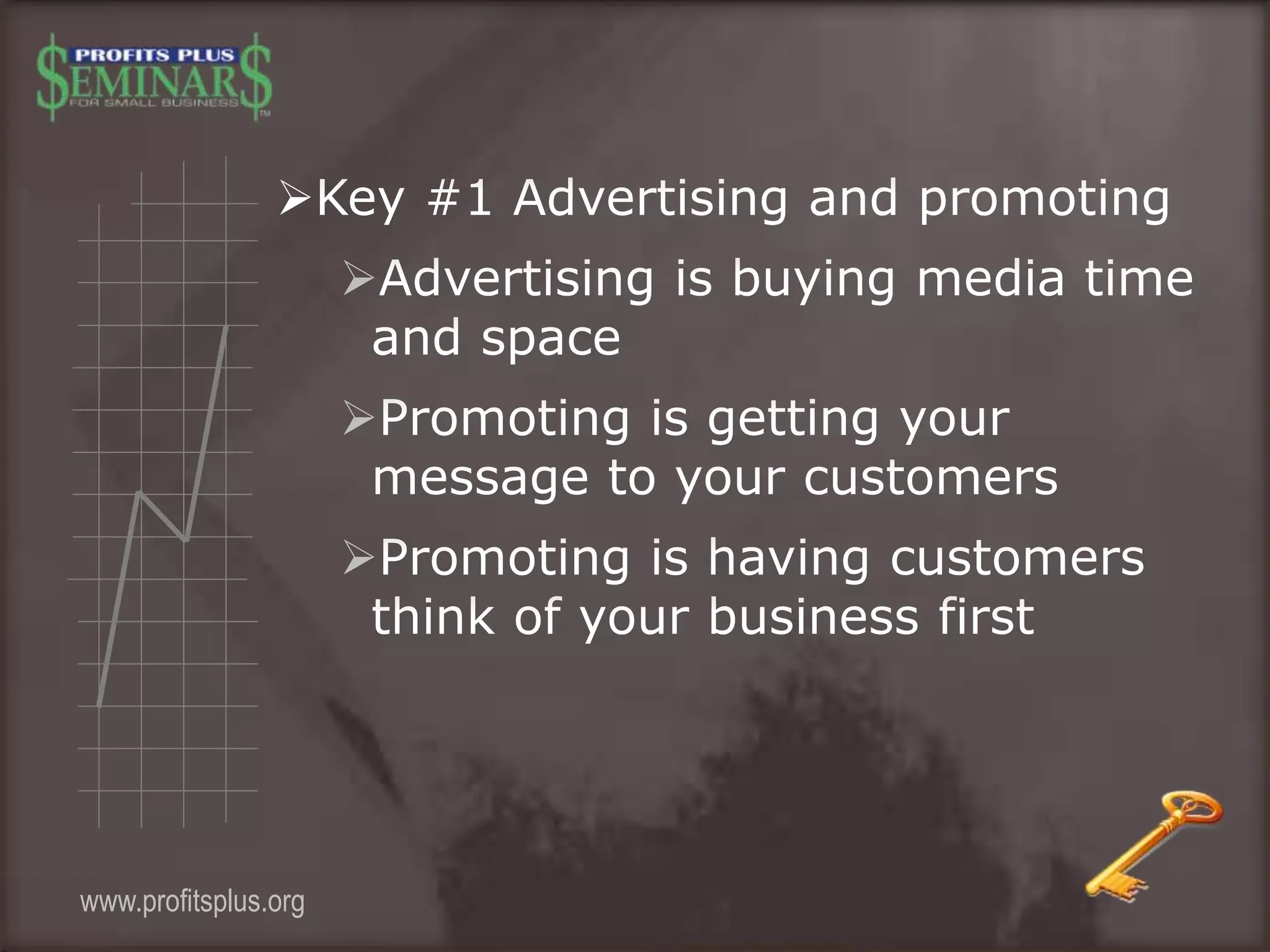 PROFITS PLUS
$EMINAR$
FOR SMALL BUSINESS
TM

➢Key #1 Advertising and promoting

➢Advertising is buying media time and space

➢Promoting is getting your message to your customers

➢Promoting is having customers think of your business first

www.profitsplus.org